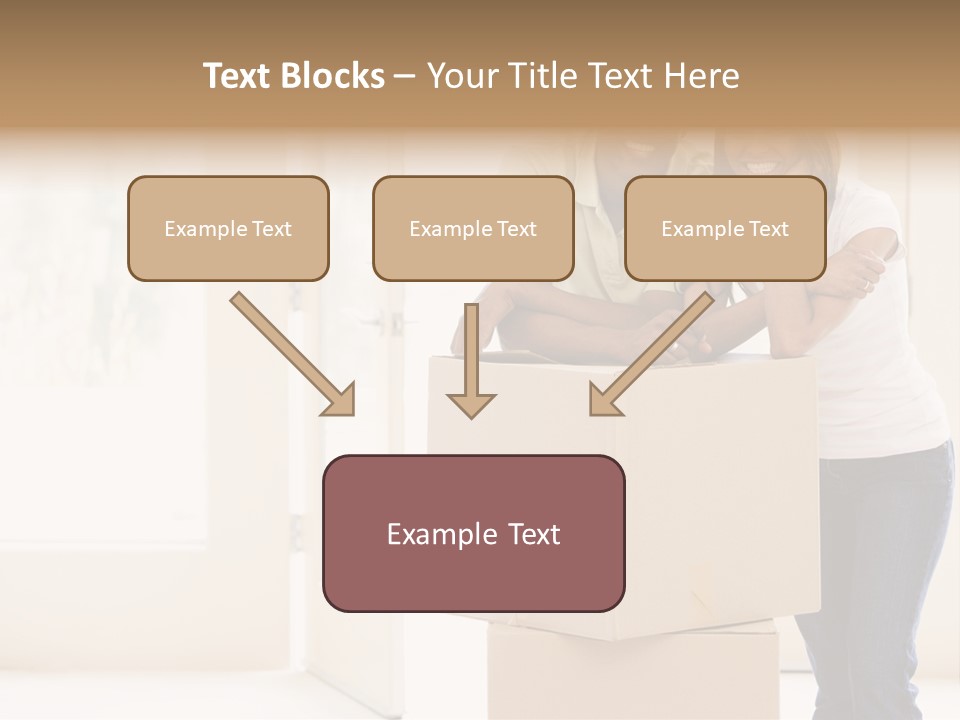 Text Blocks – Your Title Text Here

Example Text

Example Text

Example Text

Example Text